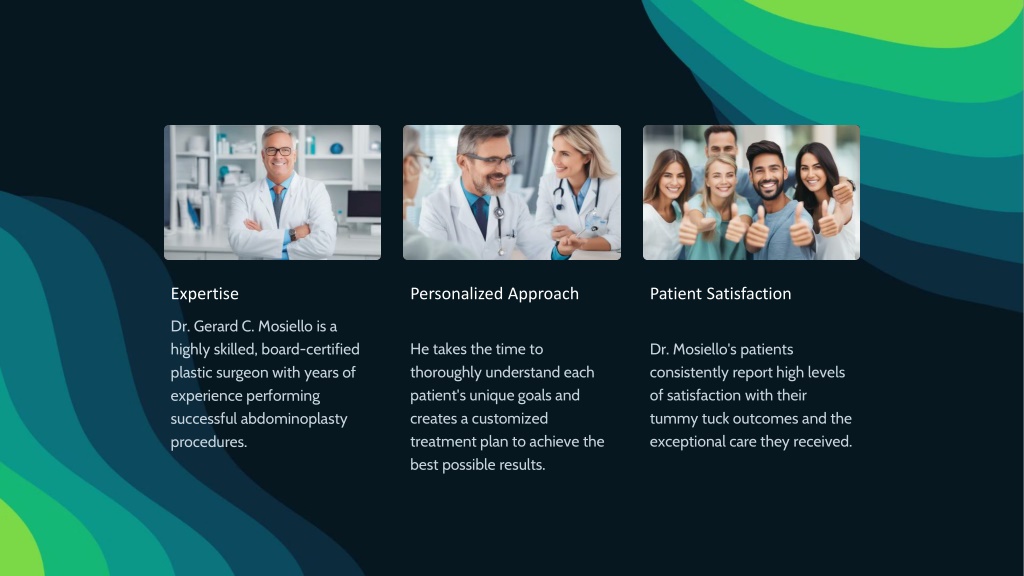 Expertise

Dr. Gerard C. Mosiello is a highly skilled, board-certified plastic surgeon with years of experience performing successful abdominoplasty procedures.

Personalized Approach

He takes the time to thoroughly understand each patient's unique goals and creates a customized treatment plan to achieve the best possible results.

Patient Satisfaction

Dr. Mosiello's patients consistently report high levels of satisfaction with their tummy tuck outcomes and the exceptional care they received.